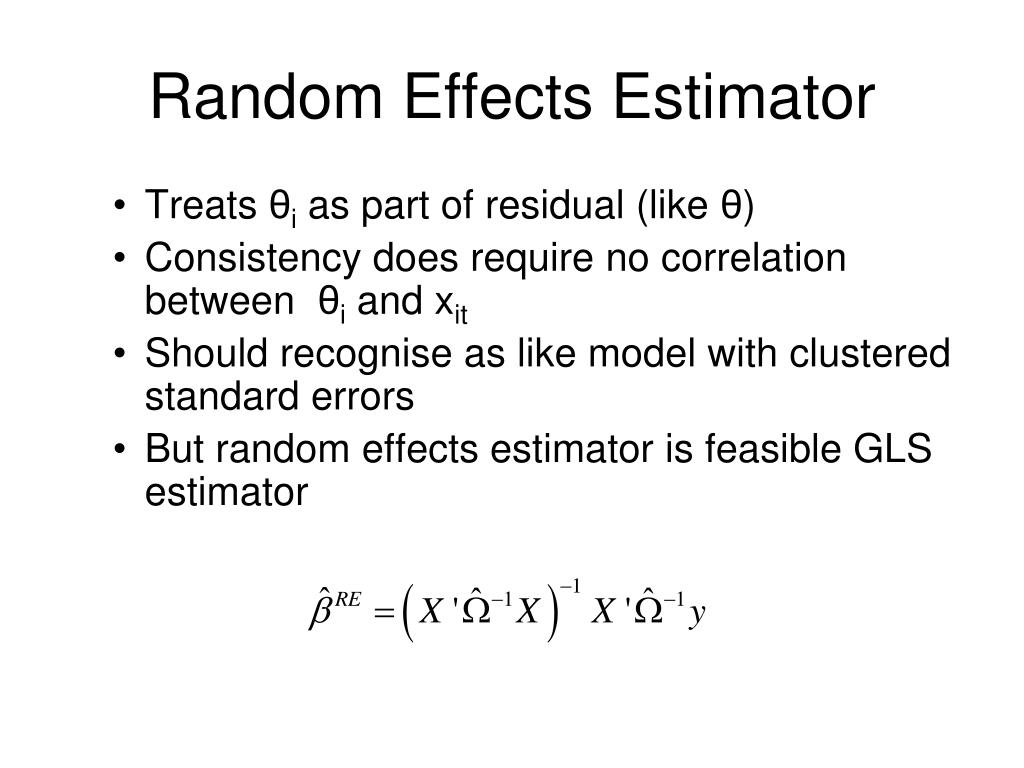 Random Effects Estimator

• Treats $\theta_i$ as part of residual (like $\theta$)
• Consistency does require no correlation between $\theta_i$ and $x_{it}$
• Should recognise as like model with clustered standard errors
• But random effects estimator is feasible GLS estimator

$\hat{\beta}^{RE} = \left( X'\hat{\Omega}^{-1}X \right)^{-1} X'\hat{\Omega}^{-1}y$